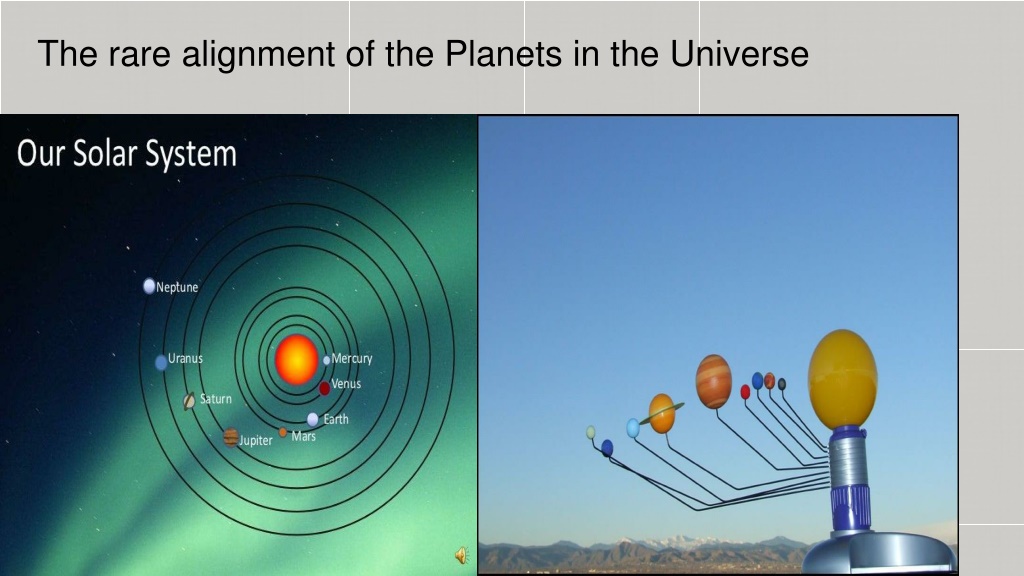 The rare alignment of the Planets in the Universe

Our Solar System

Neptune

Uranus

Saturn

Jupiter

Mars

Earth

Venus

Mercury